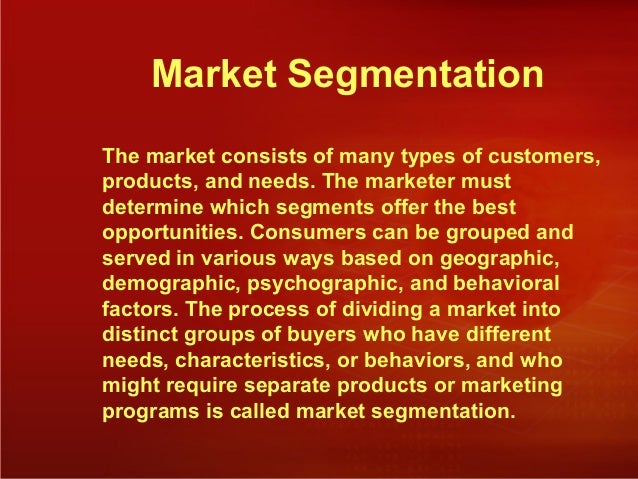 Market Segmentation

The market consists of many types of customers, products, and needs. The marketer must determine which segments offer the best opportunities. Consumers can be grouped and served in various ways based on geographic, demographic, psychographic, and behavioral factors. The process of dividing a market into distinct groups of buyers who have different needs, characteristics, or behaviors, and who might require separate products or marketing programs is called market segmentation.